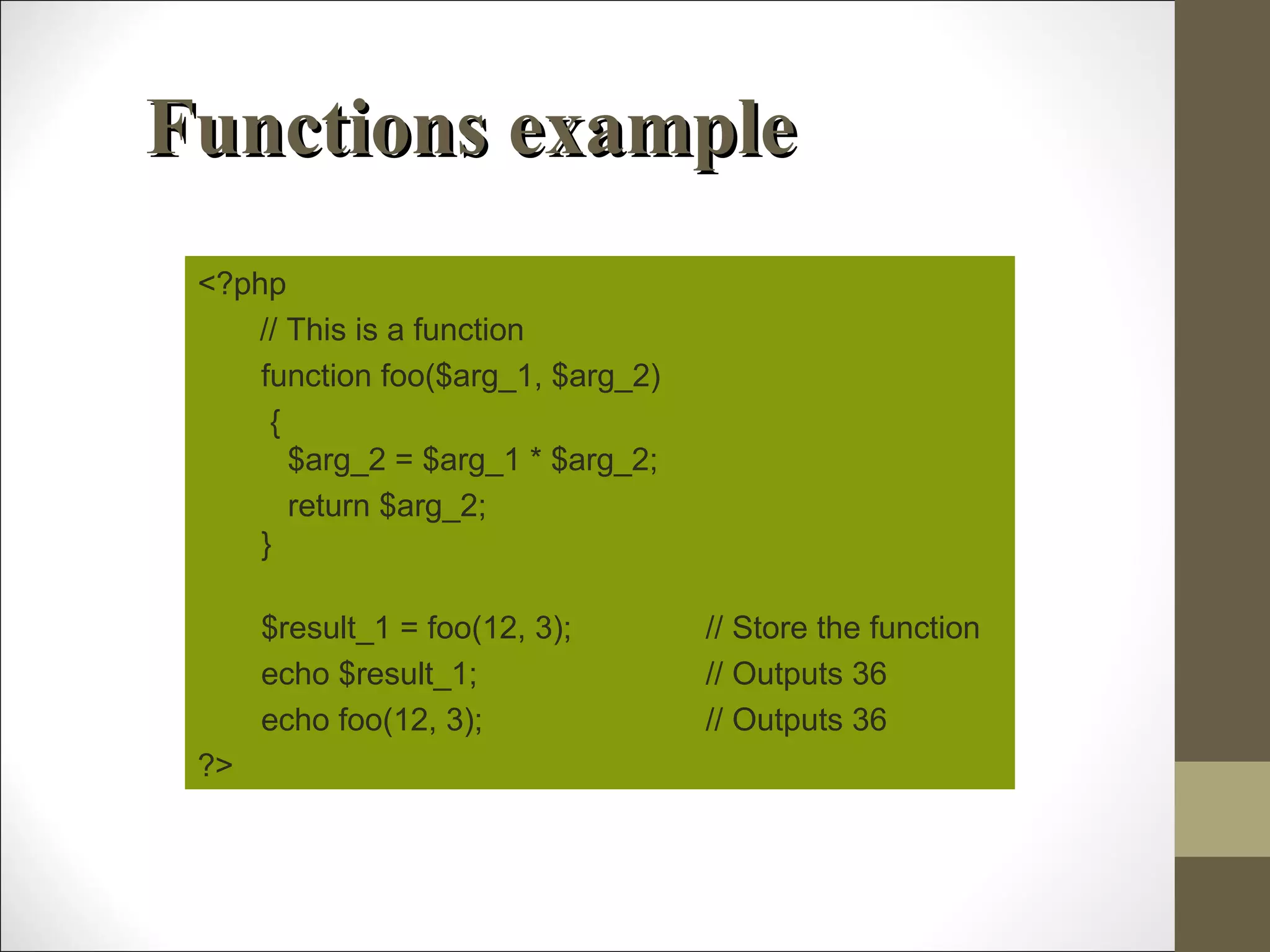 Functions example

<?php
// This is a function
function foo($arg_1, $arg_2)
{
$arg_2 = $arg_1 * $arg_2;
return $arg_2;
}

$result_1 = foo(12, 3); // Store the function
echo $result_1; // Outputs 36
echo foo(12, 3); // Outputs 36
?>